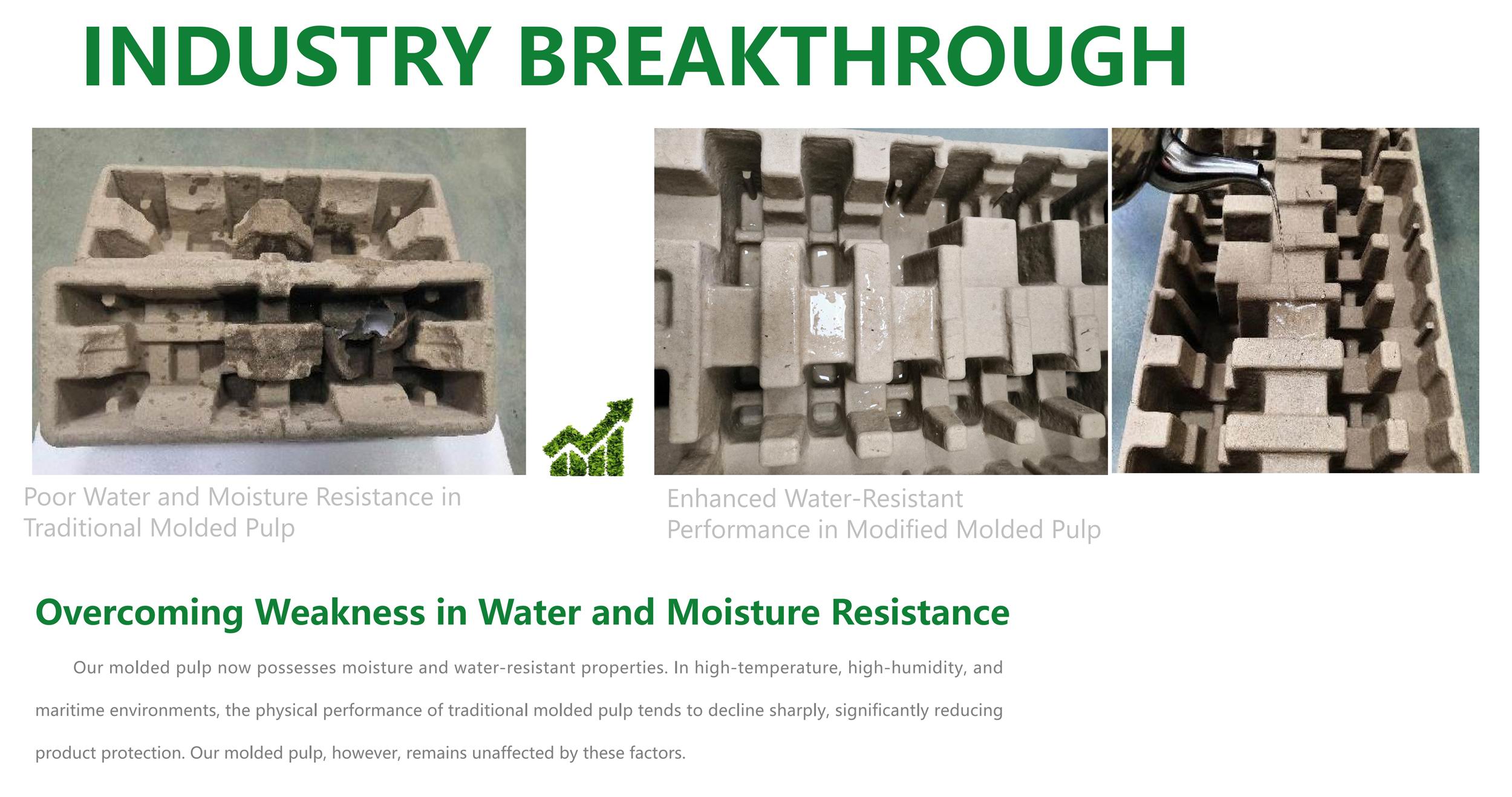 INDUSTRY BREAKTHROUGH

Poor Water and Moisture Resistance in Traditional Molded Pulp

Enhanced Water-Resistant Performance in Modified Molded Pulp

Overcoming Weakness in Water and Moisture Resistance

Our molded pulp now possesses moisture and water-resistant properties. In high-temperature, high-humidity, and maritime environments, the physical performance of traditional molded pulp tends to decline sharply, significantly reducing product protection. Our molded pulp, however, remains unaffected by these factors.